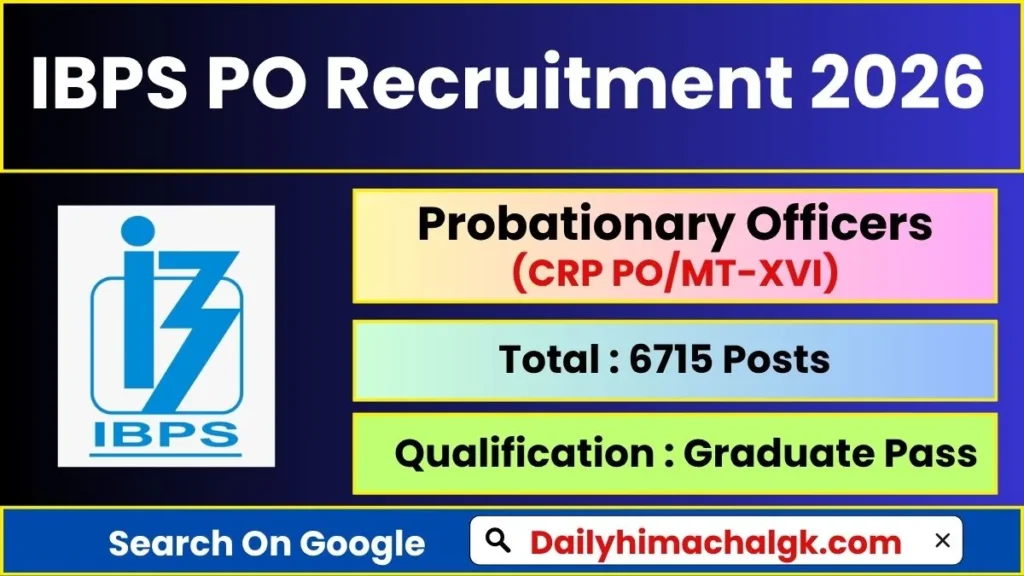 IBPS PO Recruitment 2026

IBPS

Probationary Officers
(CRP PO/MT-XVI)

Total : 6715 Posts

Qualification : Graduate Pass

Search On Google

Dailyhimachalgk.com

×